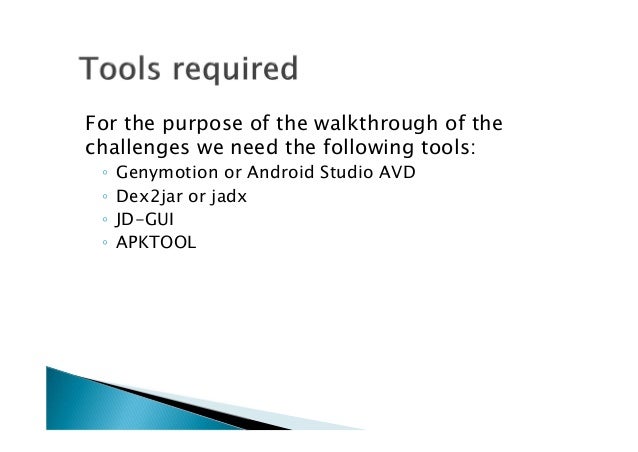 Tools required

For the purpose of the walkthrough of the challenges we need the following tools:

◦ Genymotion or Android Studio AVD
◦ Dex2jar or jadx
◦ JD-GUI
◦ APKTOOL